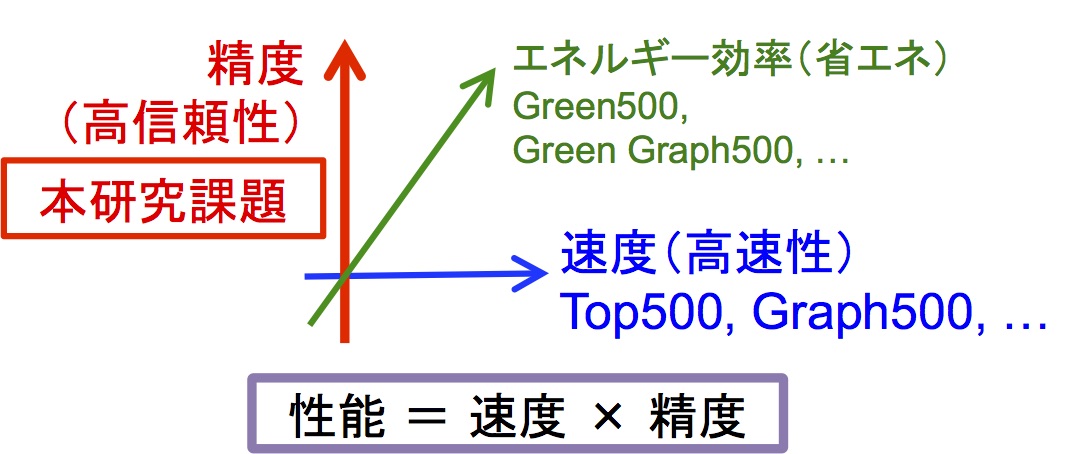 精度
（高信頼性）

本研究課題

エネルギー効率（省エネ）
Green500,
Green Graph500, …

速度（高速性）
Top500, Graph500, …

性能 ＝ 速度 × 精度